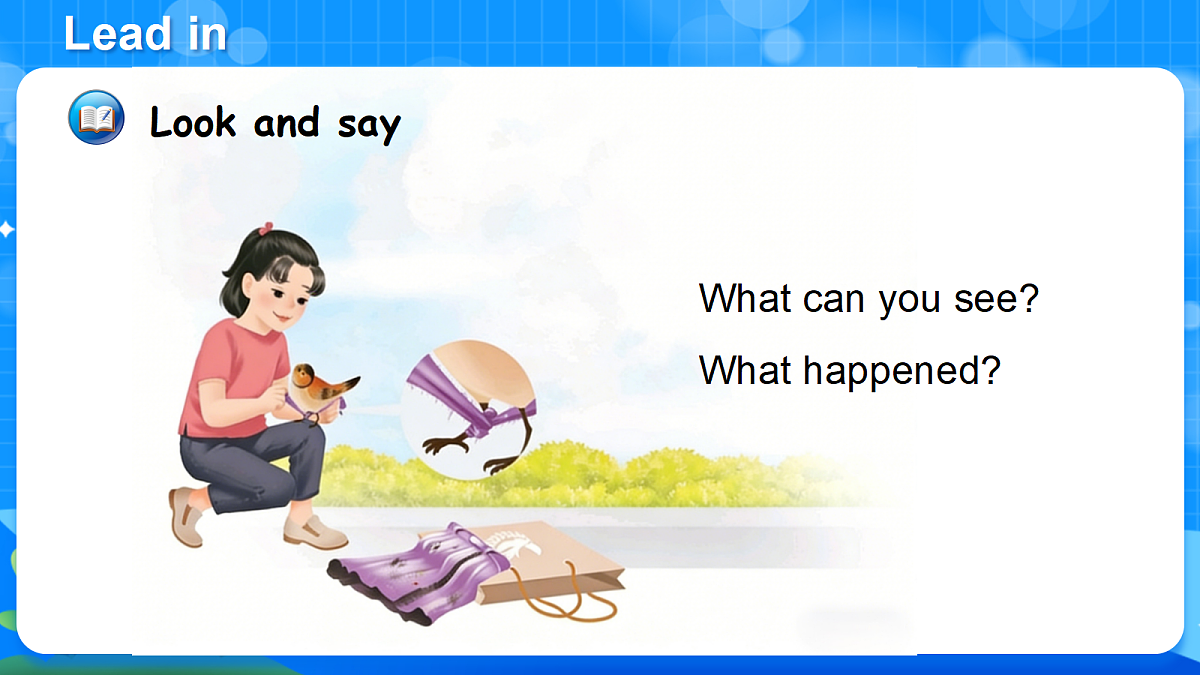 Lead in

Look and say

What can you see?

What happened?